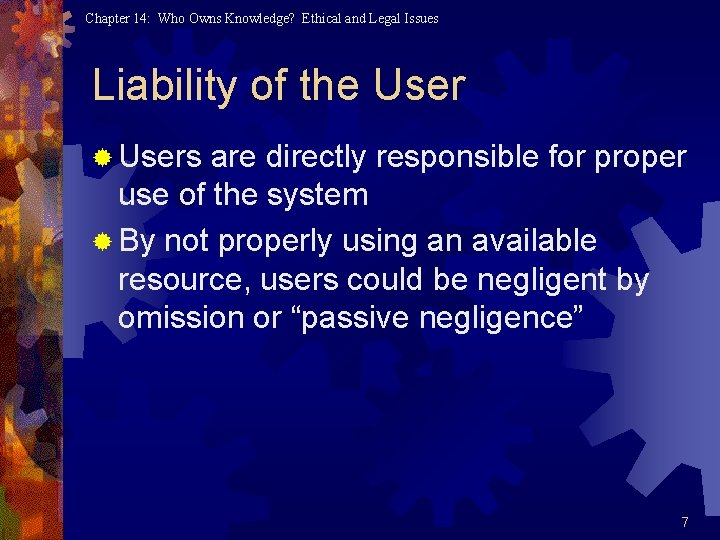 Chapter 14: Who Owns Knowledge? Ethical and Legal Issues

Liability of the User

Users are directly responsible for proper use of the system

By not properly using an available resource, users could be negligent by omission or “passive negligence”

7